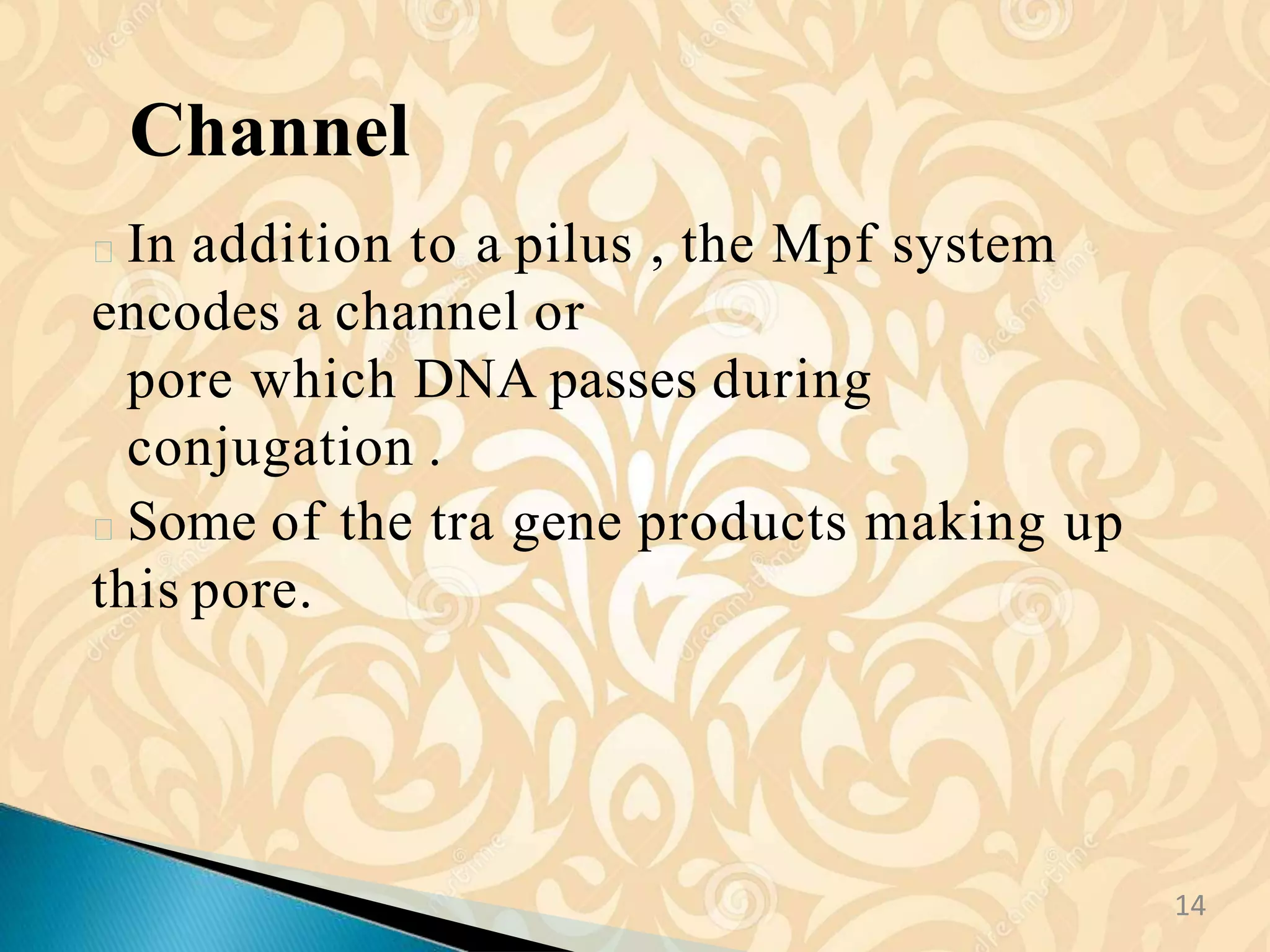 Channel

In addition to a pilus , the Mpf system encodes a channel or pore which DNA passes during conjugation .

Some of the tra gene products making up this pore.

14